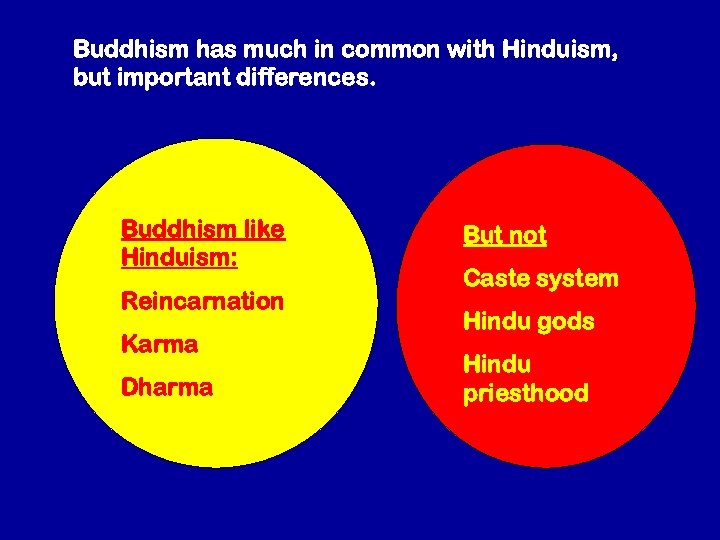 Buddhism has much in common with Hinduism, but important differences.

Buddhism like Hinduism:

Reincarnation

Karma

Dharma

But not

Caste system

Hindu gods

Hindu priesthood